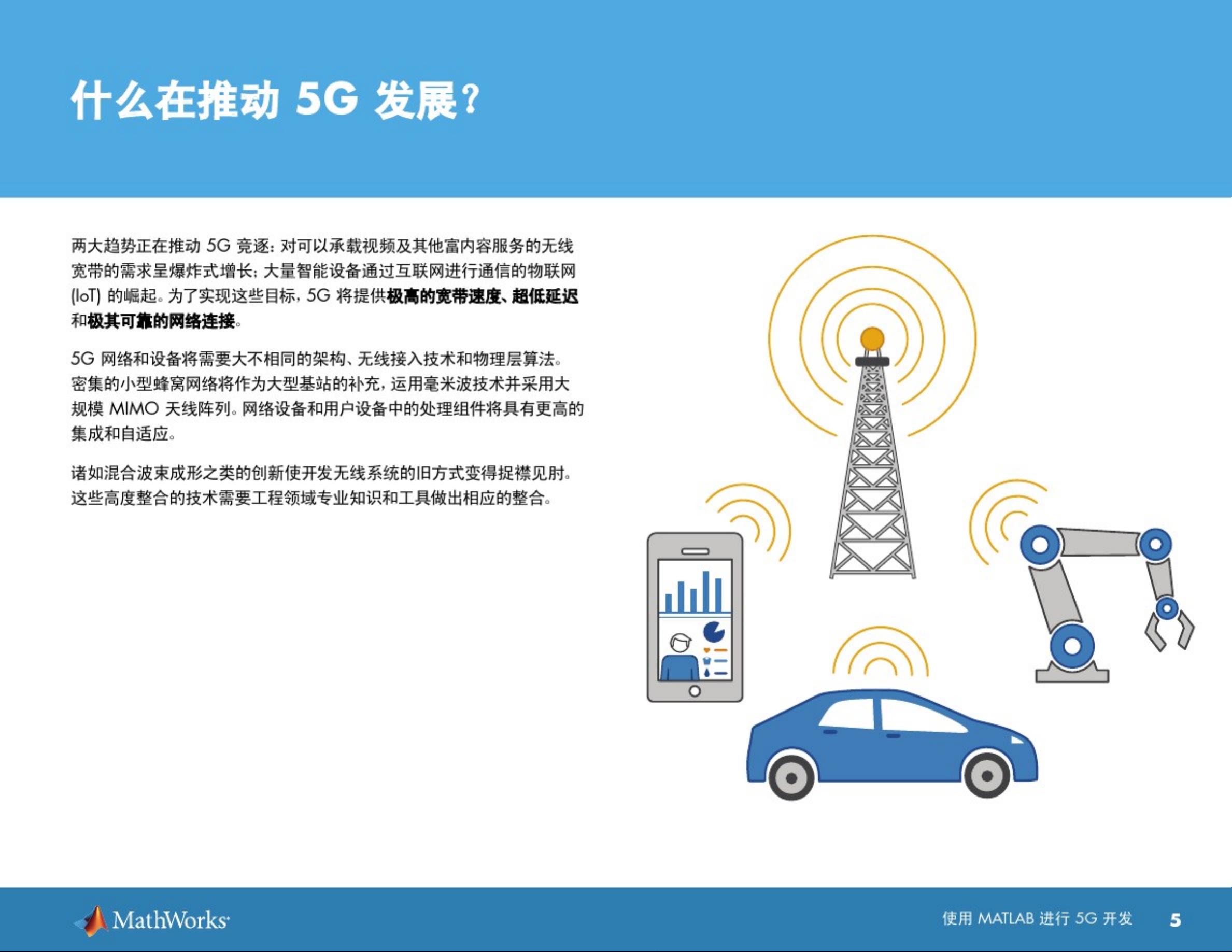 什么在推动 5G 发展？

两大趋势正在推动 5G 竞逐：对可以承载视频及其他富内容服务的无线宽带的需求呈爆炸式增长；大量智能设备通过互联网进行通信的物联网 (IoT) 的崛起。为了实现这些目标，5G 将提供极高的宽带速度、超低延迟和极其可靠的网络连接。

5G 网络和设备将需要大不相同的架构、无线接入技术和物理层算法。密集的小型蜂窝网络将作为大型基站的补充，运用毫米波技术并采用大规模 MIMO 天线阵列。网络设备和用户设备中的处理组件将具有更高的集成和自适应。

诸如混合波束成形之类的创新使开发无线系统的旧方式变得捉襟见肘。这些高度整合的技术需要工程领域专业知识和工具做出相应的整合。

MathWorks

使用 MATLAB 进行 5G 开发 5